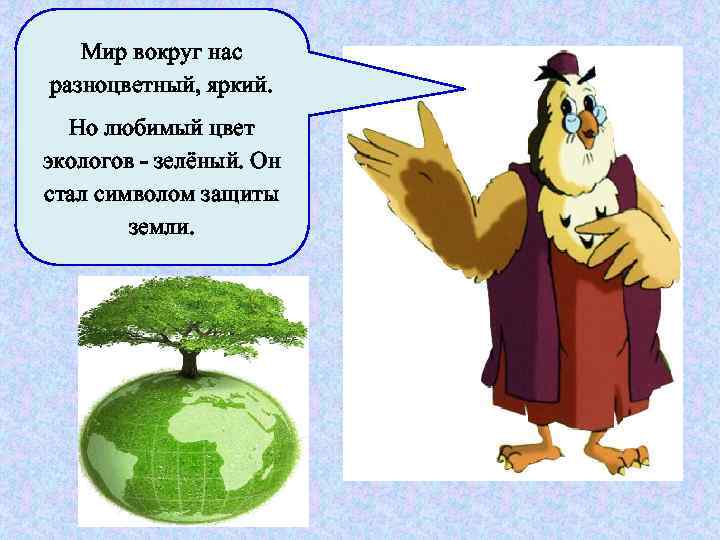 Мир вокруг нас разноцветный, яркий.

Но любимый цвет экологов - зелёный. Он стал символом защиты земли.